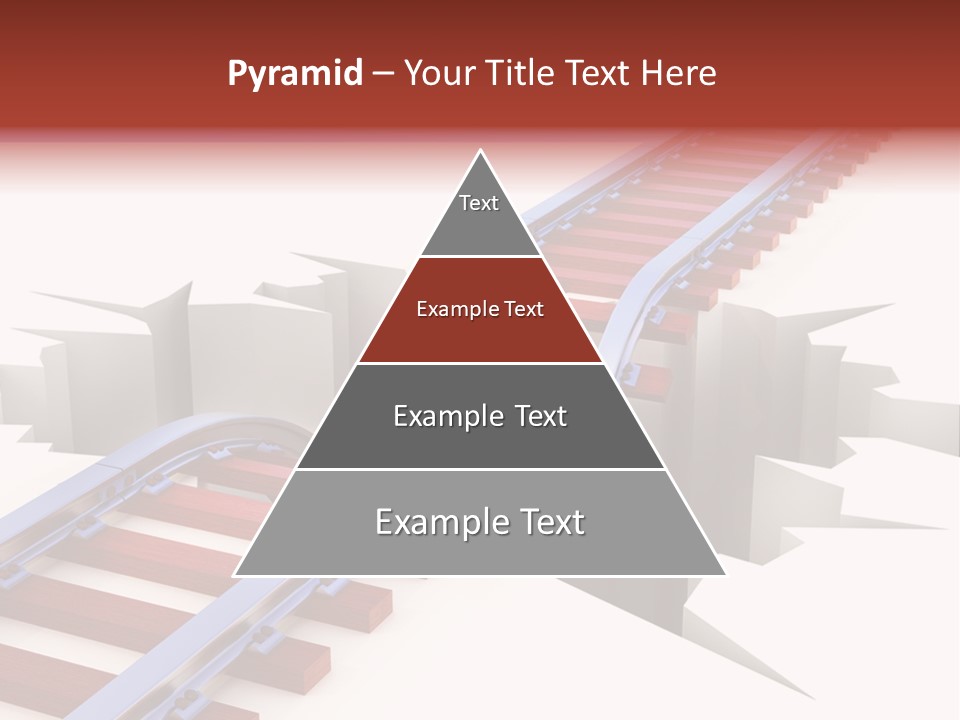 Pyramid – Your Title Text Here

Text

Example Text

Example Text

Example Text